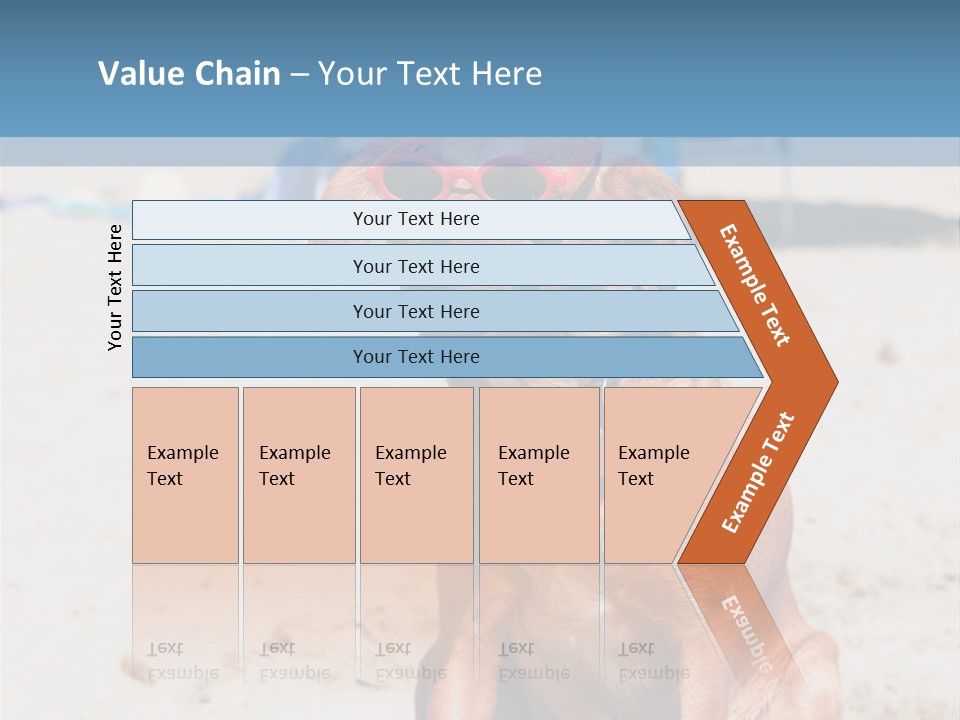 Value Chain – Your Text Here

Your Text Here

Your Text Here

Your Text Here

Your Text Here

Your Text Here

Example Text

Example Text

Example Text

Example Text

Example Text

Example Text

Example Text